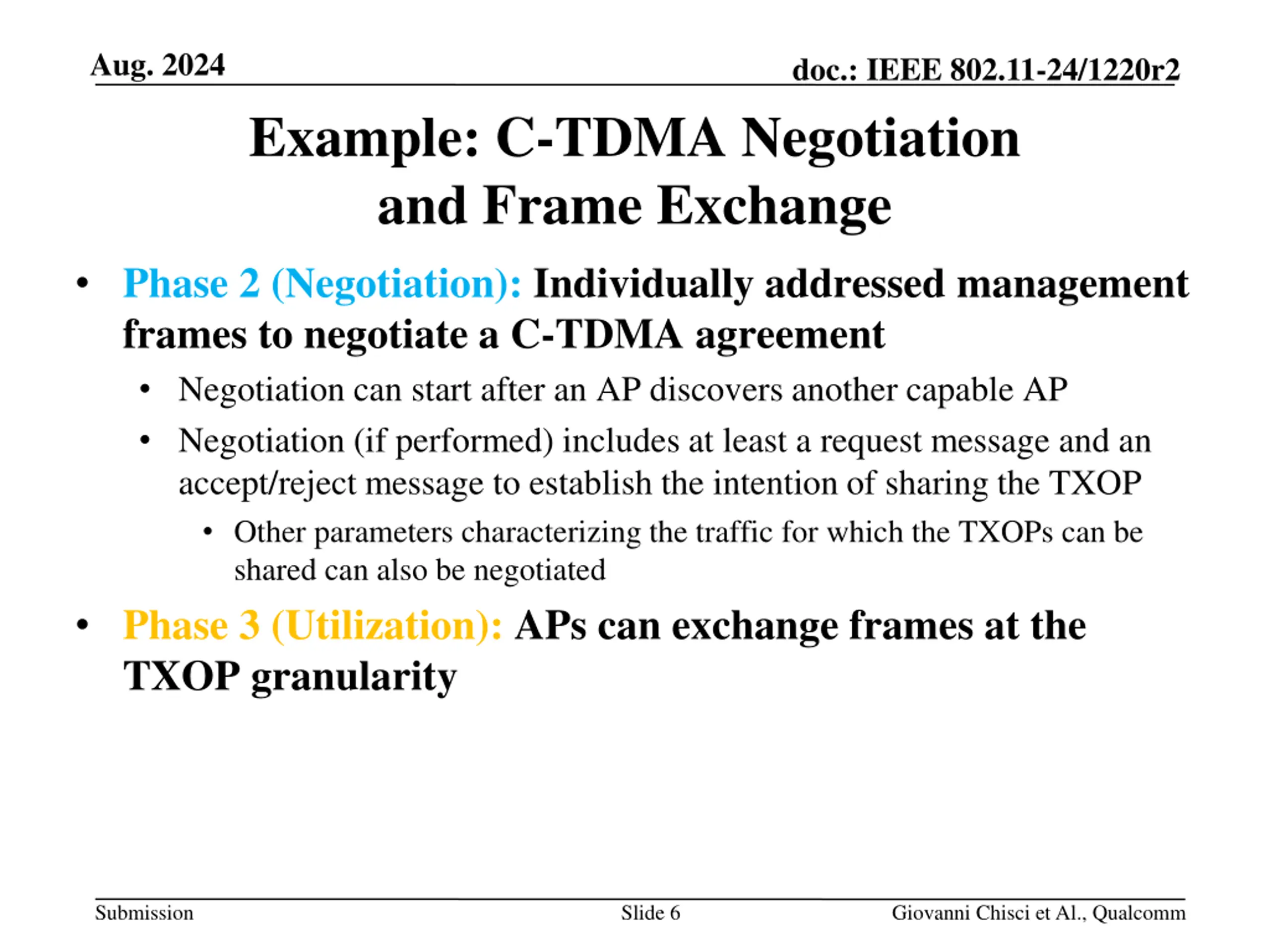 Aug. 2024

doc.: IEEE 802.11-24/1220r2

Example: C-TDMA Negotiation and Frame Exchange

• Phase 2 (Negotiation): Individually addressed management frames to negotiate a C-TDMA agreement
  • Negotiation can start after an AP discovers another capable AP
  • Negotiation (if performed) includes at least a request message and an accept/reject message to establish the intention of sharing the TXOP
    • Other parameters characterizing the traffic for which the TXOPs can be shared can also be negotiated
• Phase 3 (Utilization): APs can exchange frames at the TXOP granularity

Submission

Slide 6

Giovanni Chisci et Al., Qualcomm